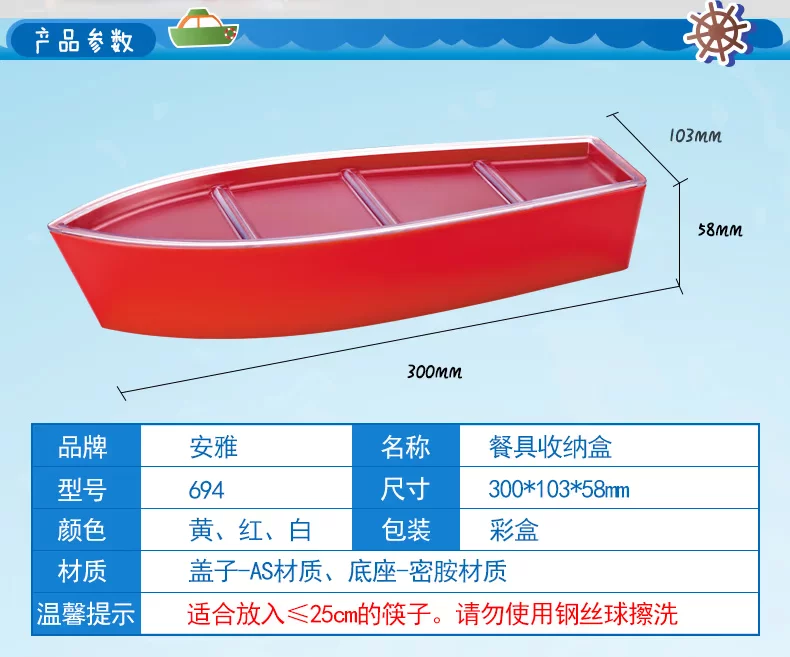 产品参数

103mm

58mm

300mm

| 品牌 | 安雅 | 名称 | 餐具收纳盒 |
|---|---|---|---|
| 型号 | 694 | 尺寸 | 300*103*58mm |
| 颜色 | 黄、红、白 | 包装 | 彩盒 |
| 材质 | 盖子-AS材质、底座-密胺材质 | | |
| 温馨提示 | 适合放入≤25cm的筷子。请勿使用钢丝球擦洗 | | |